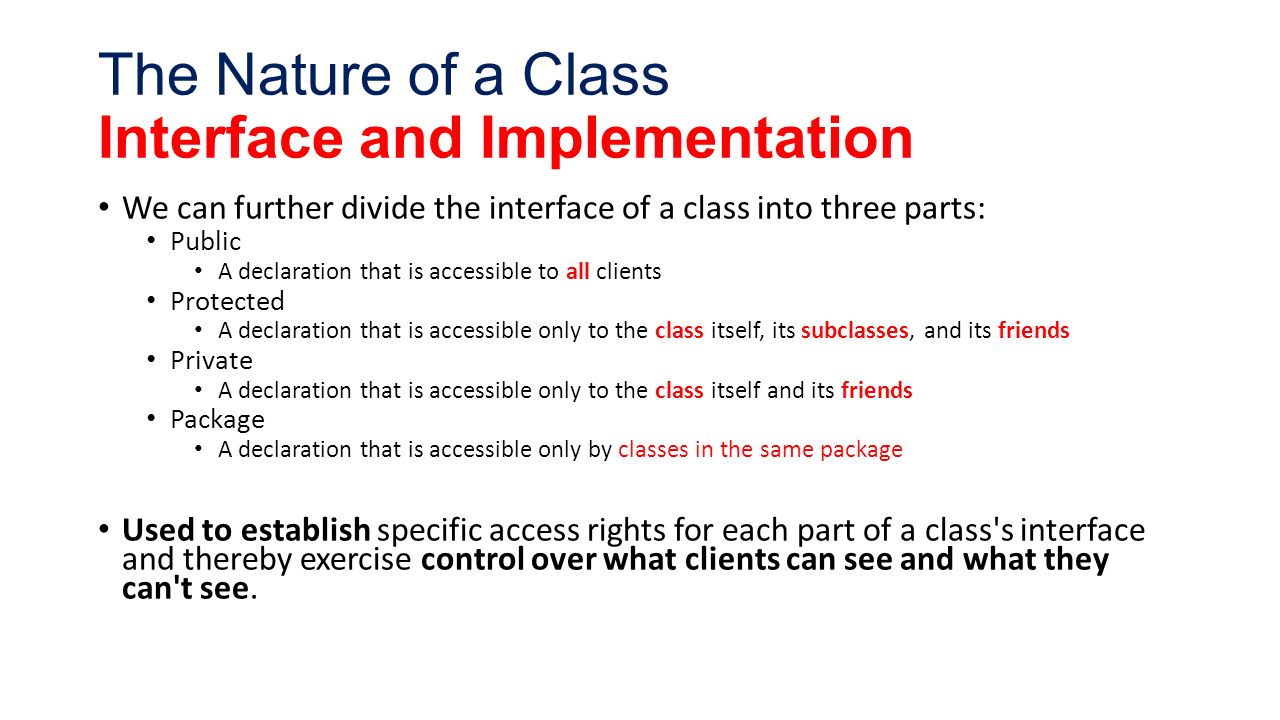 The Nature of a Class
Interface and Implementation

• We can further divide the interface of a class into three parts:
  • Public
    • A declaration that is accessible to all clients
  • Protected
    • A declaration that is accessible only to the class itself, its subclasses, and its friends
  • Private
    • A declaration that is accessible only to the class itself and its friends
  • Package
    • A declaration that is accessible only by classes in the same package

• Used to establish specific access rights for each part of a class's interface and thereby exercise control over what clients can see and what they can't see.